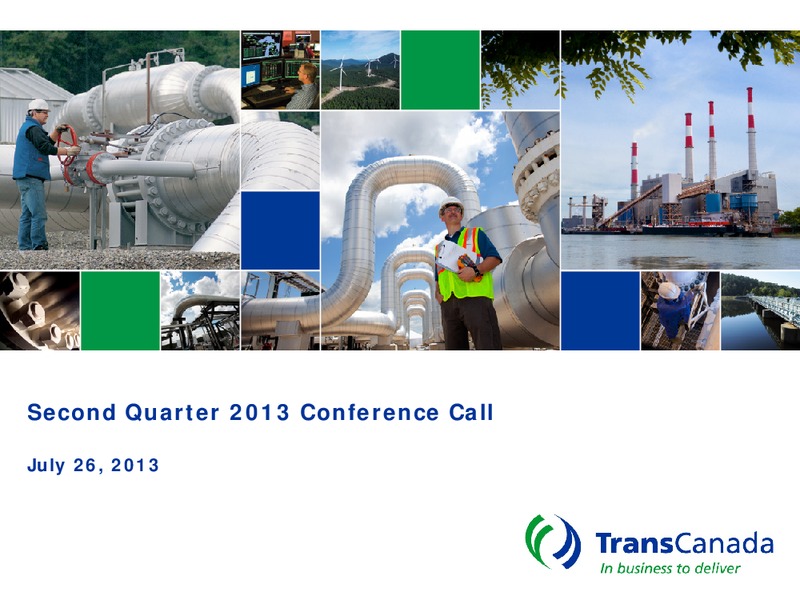 Second Quarter 2013 Conference Call

July 26, 2013

TransCanada
In business to deliver